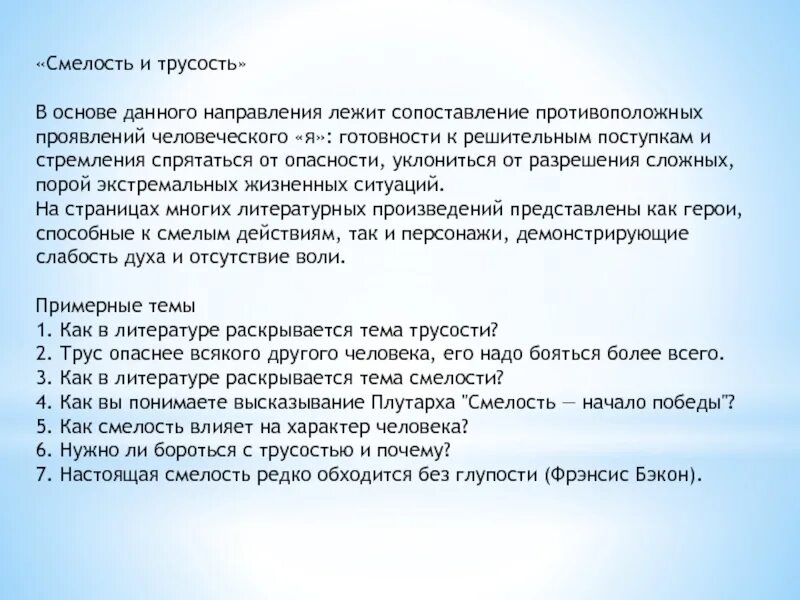 «Смелость и трусость»

В основе данного направления лежит сопоставление противоположных проявлений человеческого «я»: готовности к решительным поступкам и стремления спрятаться от опасности, уклониться от разрешения сложных, порой экстремальных жизненных ситуаций.
На страницах многих литературных произведений представлены как герои, способные к смелым действиям, так и персонажи, демонстрирующие слабость духа и отсутствие воли.

Примерные темы
1. Как в литературе раскрывается тема трусости?
2. Трус опаснее всякого другого человека, его надо бояться более всего.
3. Как в литературе раскрывается тема смелости?
4. Как вы понимаете высказывание Плутарха "Смелость — начало победы"?
5. Как смелость влияет на характер человека?
6. Нужно ли бороться с трусостью и почему?
7. Настоящая смелость редко обходится без глупости (Фрэнсис Бэкон).